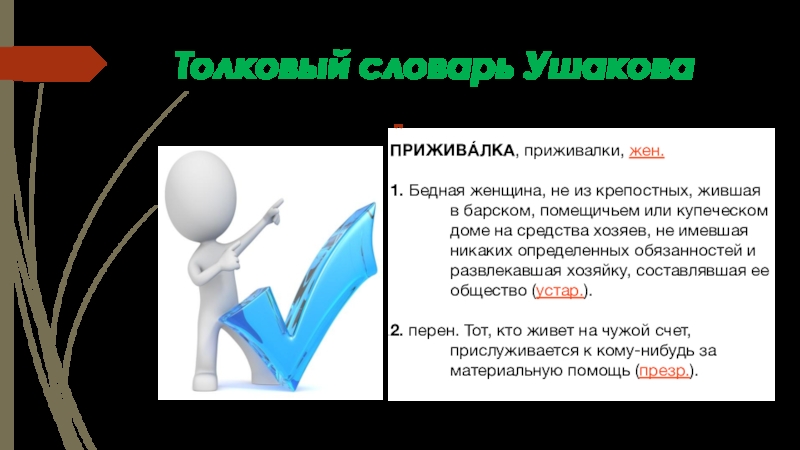 Толковый словарь Ушакова

ПРИЖИВА́ЛКА, приживалки, жен.

1. Бедная женщина, не из крепостных, жившая в барском, помещичьем или купеческом доме на средства хозяев, не имевшая никаких определенных обязанностей и развлекавшая хозяйку, составлявшая ее общество (устар.).

2. перен. Тот, кто живет на чужой счет, прислуживается к кому-нибудь за материальную помощь (презр.).